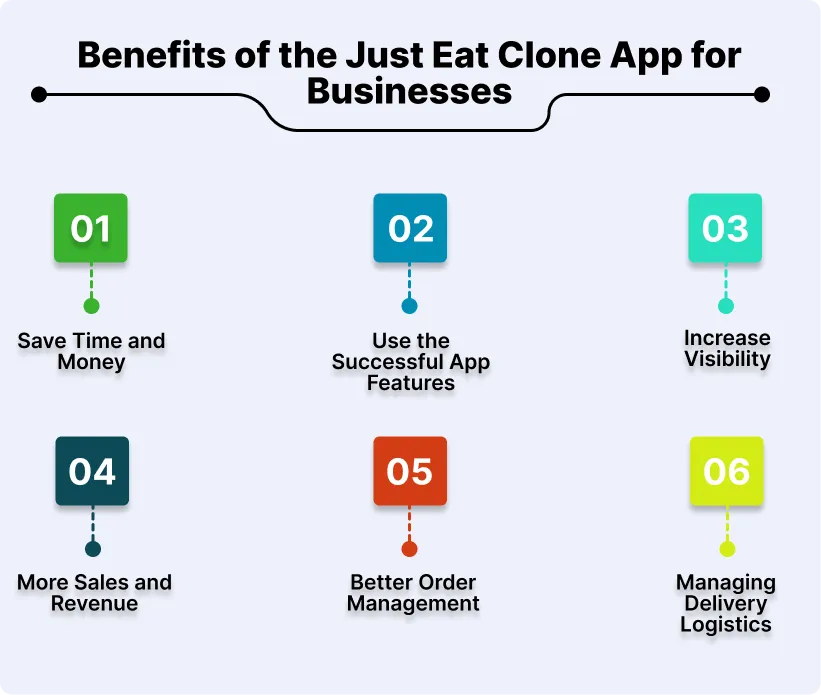 Benefits of the Just Eat Clone App for Businesses

01
Save Time and Money

02
Use the Successful App Features

03
Increase Visibility

04
More Sales and Revenue

05
Better Order Management

06
Managing Delivery Logistics